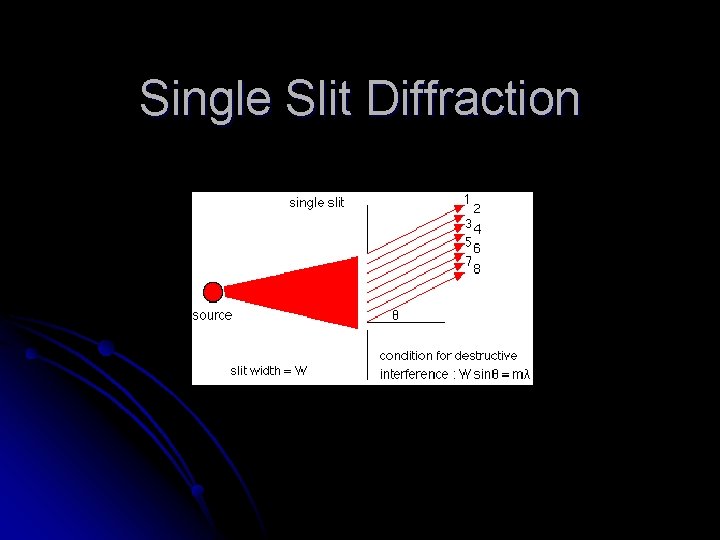 Single Slit Diffraction

single slit

1 2 3 4 5 6 7 8

source

$\theta$

slit width = W

condition for destructive interference : $W \sin\theta = m\lambda$